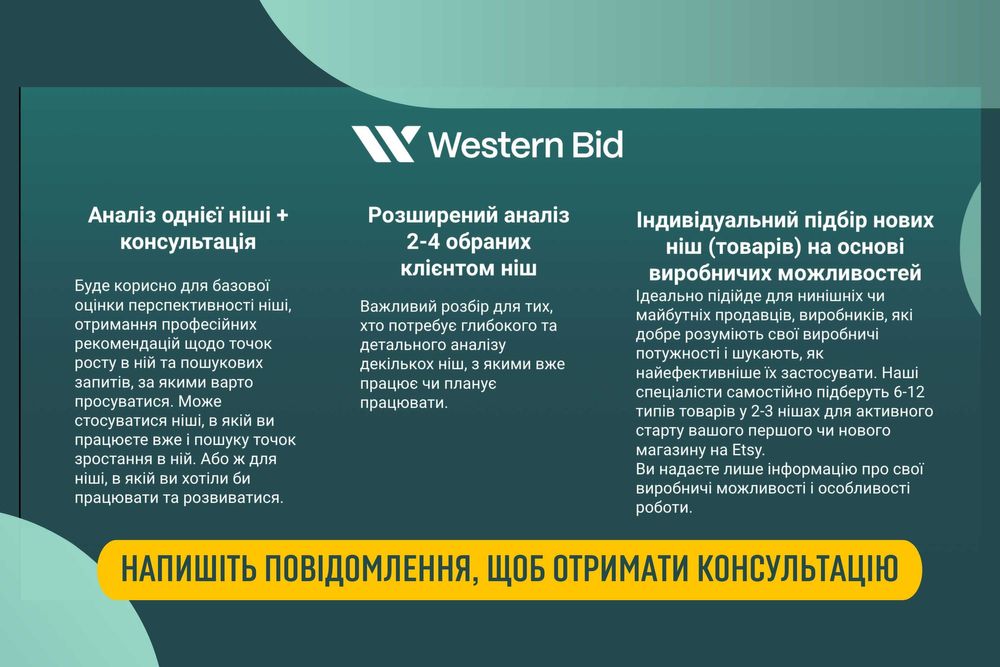 Western Bid

Аналіз однієї ніші + консультація

Буде корисно для базової оцінки перспективності ніші, отримання професійних рекомендацій щодо точок росту в ній та пошукових запитів, за якими варто просуватися. Може стосуватися ніші, в якій ви працюєте вже і пошуку точок зростання в ній. Або ж для ніші, в якій ви хотіли би працювати та розвиватися.

Розширений аналіз 2-4 обраних клієнтом ніш

Важливий розбір для тих, хто потребує глибокого та детального аналізу декількох ніш, з якими вже працює чи планує працювати.

Індивідуальний підбір нових ніш (товарів) на основі виробничих можливостей

Ідеально підійде для нинішніх чи майбутніх продавців, виробників, які добре розуміють свої виробничі потужності і шукають, як найефективніше їх застосувати. Наші спеціалісти самостійно підберуть 6-12 типів товарів у 2-3 нішах для активного старту вашого першого чи нового магазину на Etsy.
Ви надаєте лише інформацію про свої виробничі можливості і особливості роботи.

НАПИШІТЬ ПОВІДОМЛЕННЯ, ЩОБ ОТРИМАТИ КОНСУЛЬТАЦІЮ